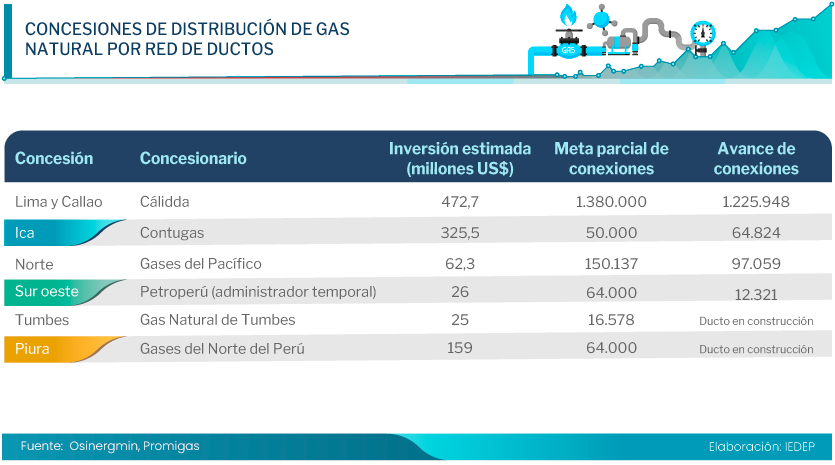 CONCESIONES DE DISTRIBUCIÓN DE GAS NATURAL POR RED DE DUCTOS

GAS

| Concesión | Concesionario | Inversión estimada (millones US$) | Meta parcial de conexiones | Avance de conexiones |
|---|---|---|---|---|
| Lima y Callao | Cálidda | 472,7 | 1.380.000 | 1.225.948 |
| Ica | Contugas | 325,5 | 50.000 | 64.824 |
| Norte | Gases del Pacífico | 62,3 | 150.137 | 97.059 |
| Sur oeste | Petroperú (administrador temporal) | 26 | 64.000 | 12.321 |
| Tumbes | Gas Natural de Tumbes | 25 | 16.578 | Ducto en construcción |
| Piura | Gases del Norte del Perú | 159 | 64.000 | Ducto en construcción |

Fuente: Osinergmin, Promigas

Elaboración: IEDEP